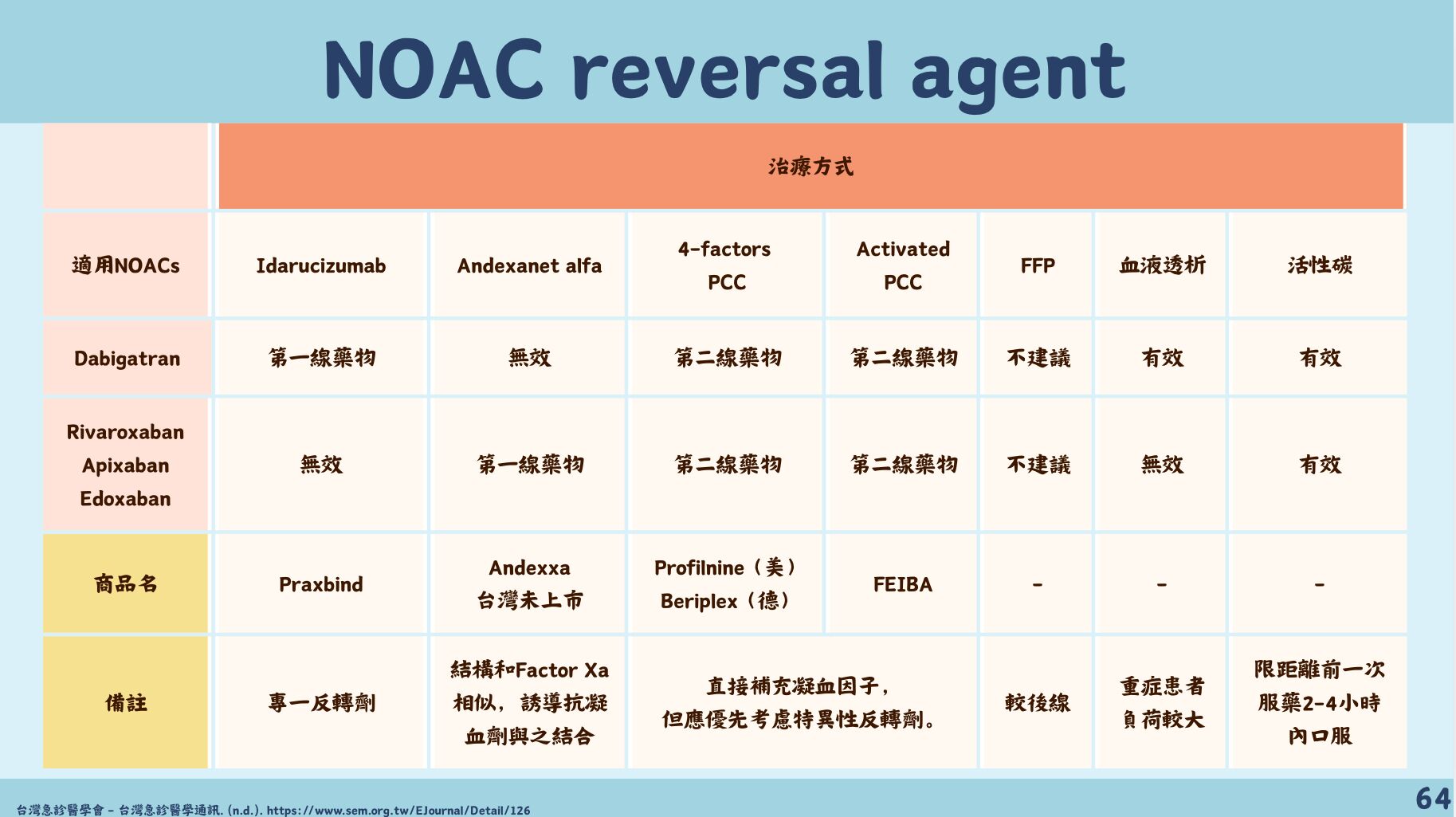 NOAC reversal agent

|  | 治療方式 |  |  |  |  |  |  |
|---|---|---|---|---|---|---|---|
| 適用NOACs | Idarucizumab | Andexanet alfa | 4-factors PCC | Activated PCC | FFP | 血液透析 | 活性碳 |
| Dabigatran | 第一線藥物 | 無效 | 第二線藥物 | 第二線藥物 | 不建議 | 有效 | 有效 |
| Rivaroxaban Apixaban Edoxaban | 無效 | 第一線藥物 | 第二線藥物 | 第二線藥物 | 不建議 | 無效 | 有效 |
| 商品名 | Praxbind | Andexxa 台灣未上市 | Profilnine（美） Beriplex（德） | FEIBA | - | - | - |
| 備註 | 專一反轉劑 | 結構和Factor Xa相似，誘導抗凝血劑與之結合 | 直接補充凝血因子，但應優先考慮特異性反轉劑。 |  | 較後線 | 重症患者負荷較大 | 限距離前一次服藥2-4小時內口服 |

台灣急診醫學會 - 台灣急診醫學通訊. (n.d.). https://www.sem.org.tw/EJournal/Detail/126

64